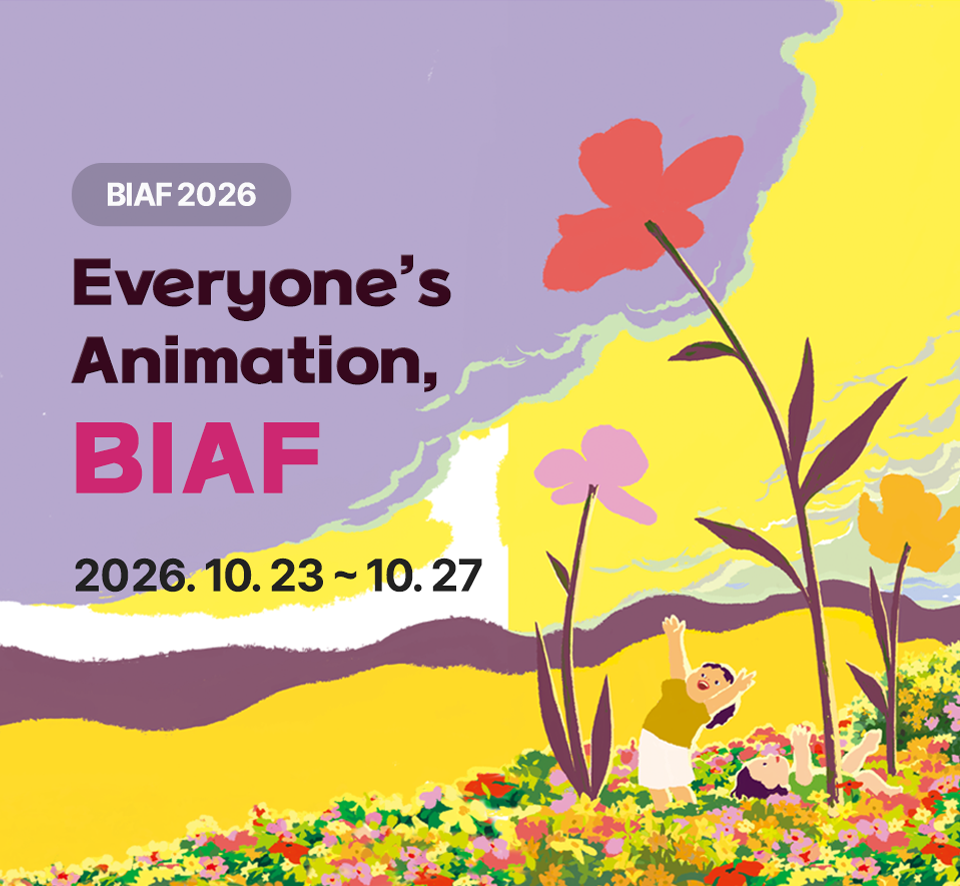 BIAF 2026

Everyone's Animation, BIAF

2026. 10. 23 ~ 10. 27